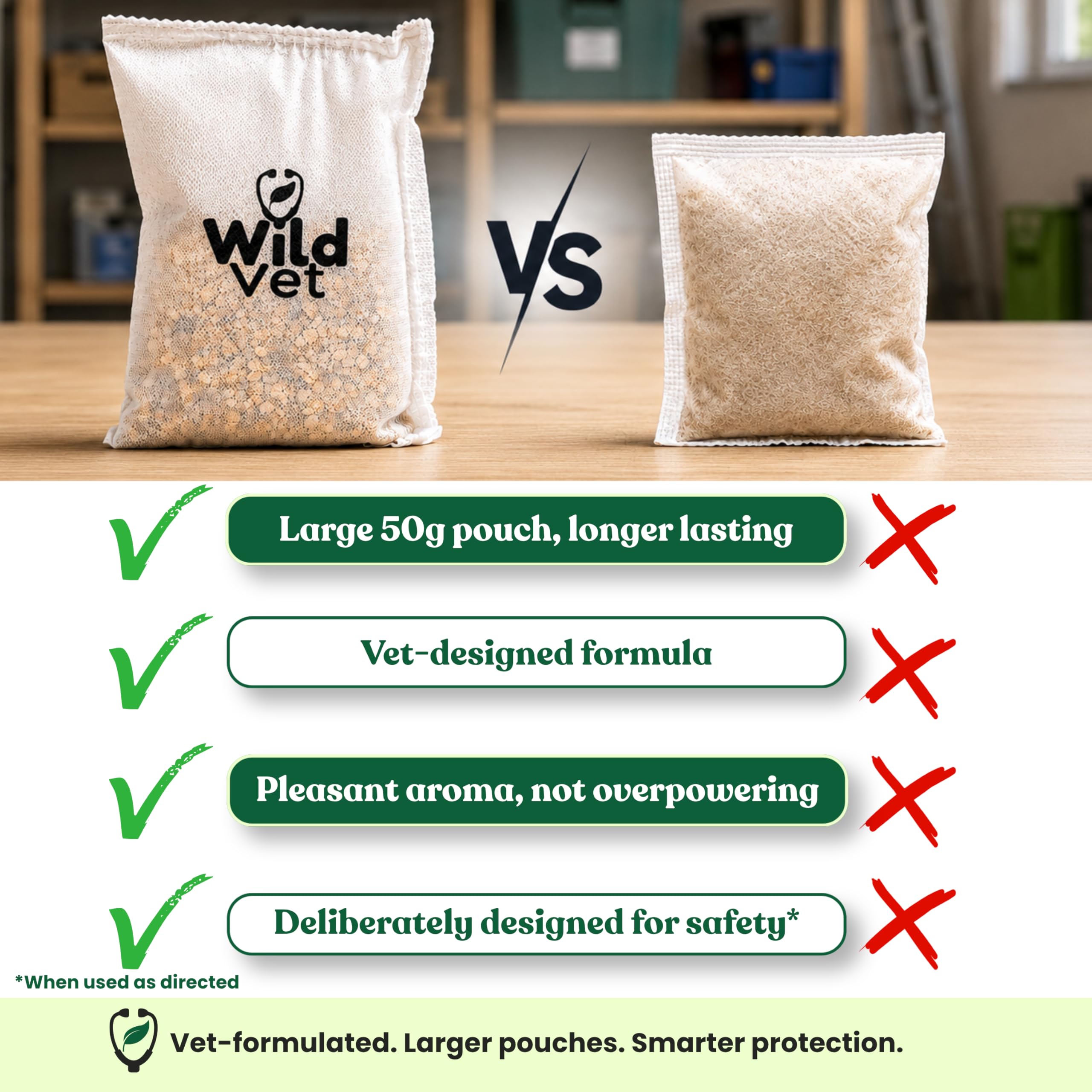 Wild Vet

VS

Large 50g pouch, longer lasting

Vet-designed formula

Pleasant aroma, not overpowering

Deliberately designed for safety*

*When used as directed

Vet-formulated. Larger pouches. Smarter protection.